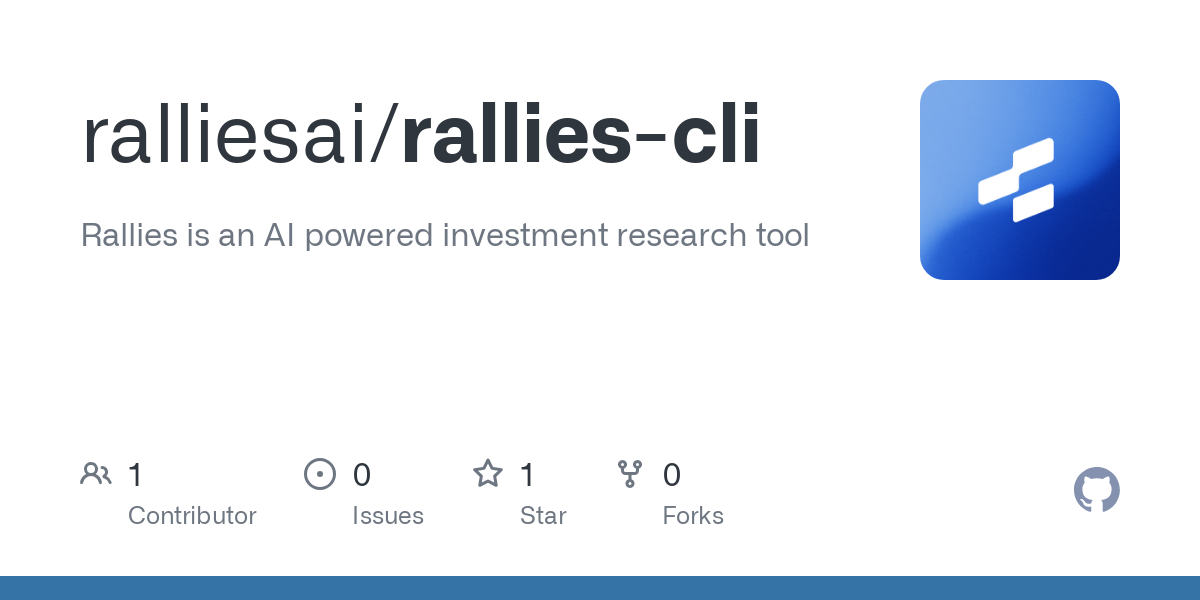 ralliesai/rallies-cli

Rallies is an AI powered investment research tool

1
Contributor

0
Issues

1
Star

0
Forks